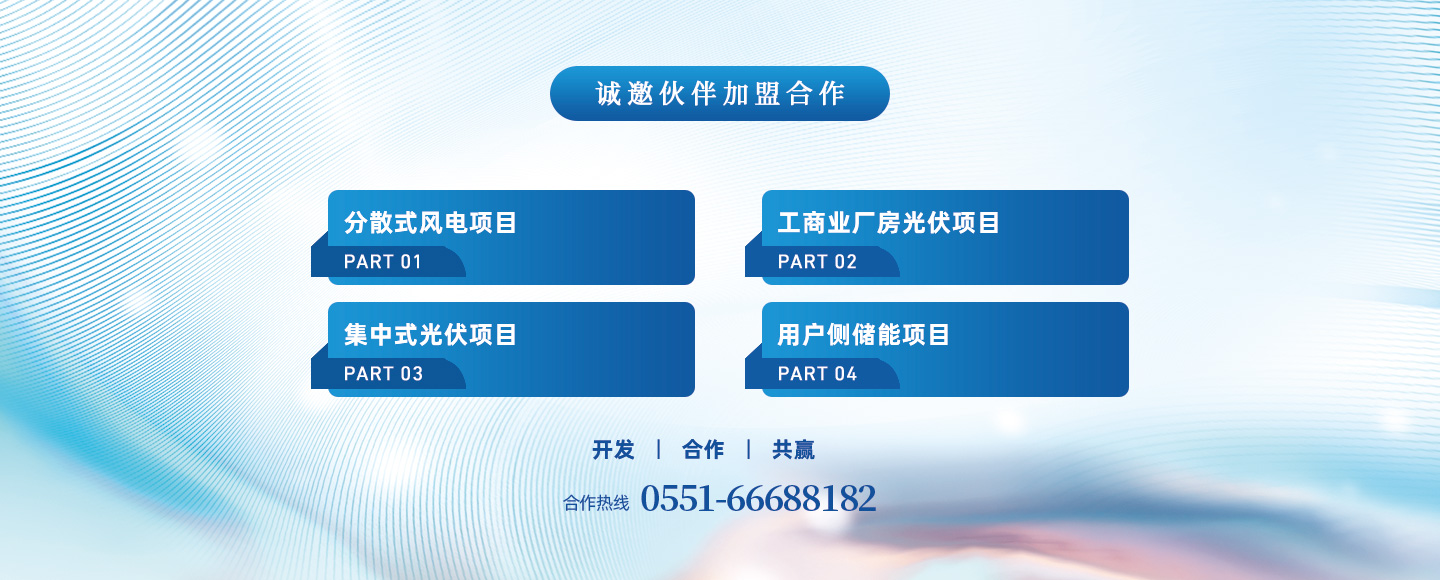 诚邀伙伴加盟合作

分散式风电项目
PART 01

工商业厂房光伏项目
PART 02

集中式光伏项目
PART 03

用户侧储能项目
PART 04

开发 | 合作 | 共赢

合作热线 0551-66688182